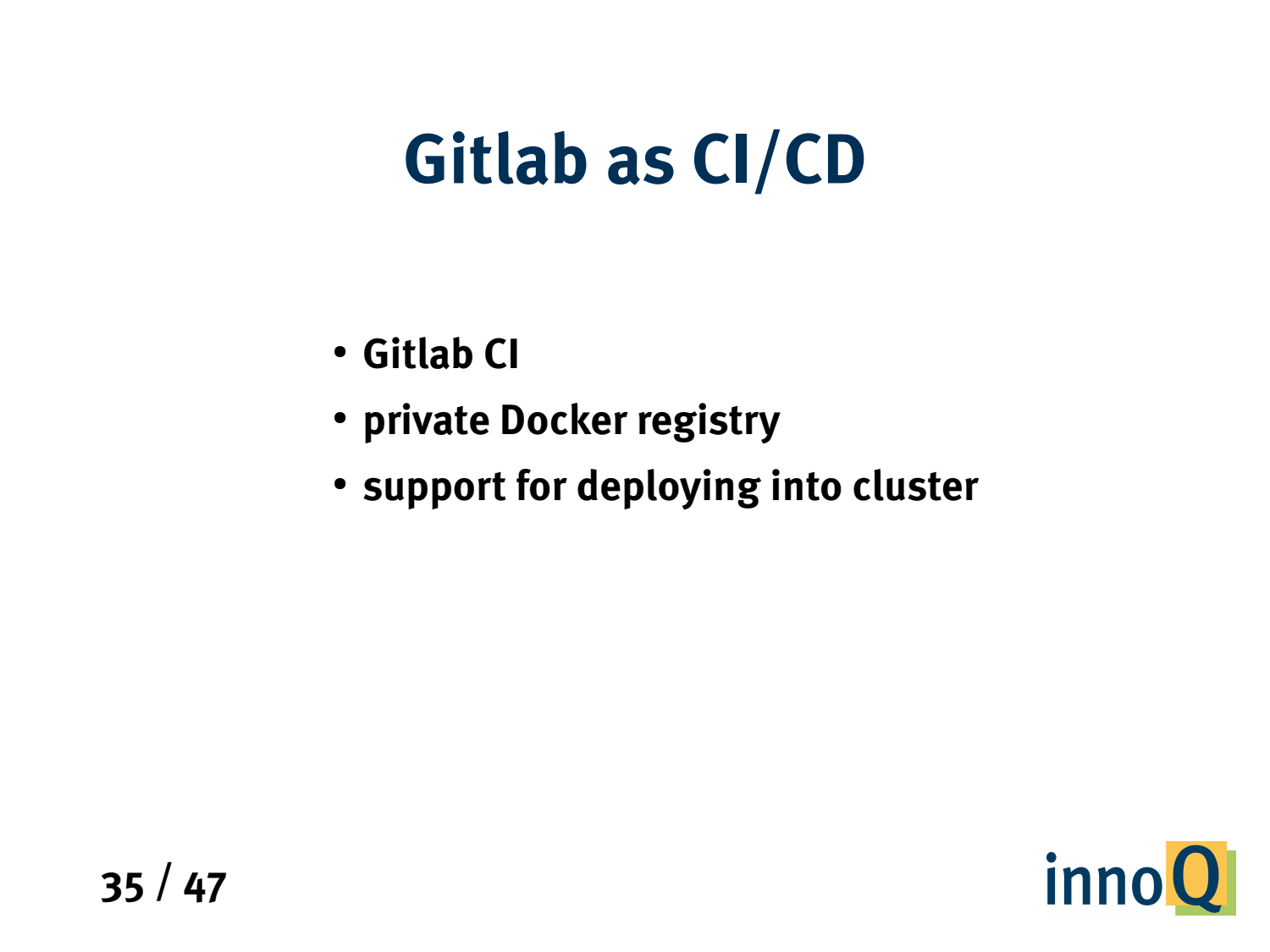 Gitlab as CI/CD

• Gitlab CI
• private Docker registry
• support for deploying into cluster

35 / 47

innoQ